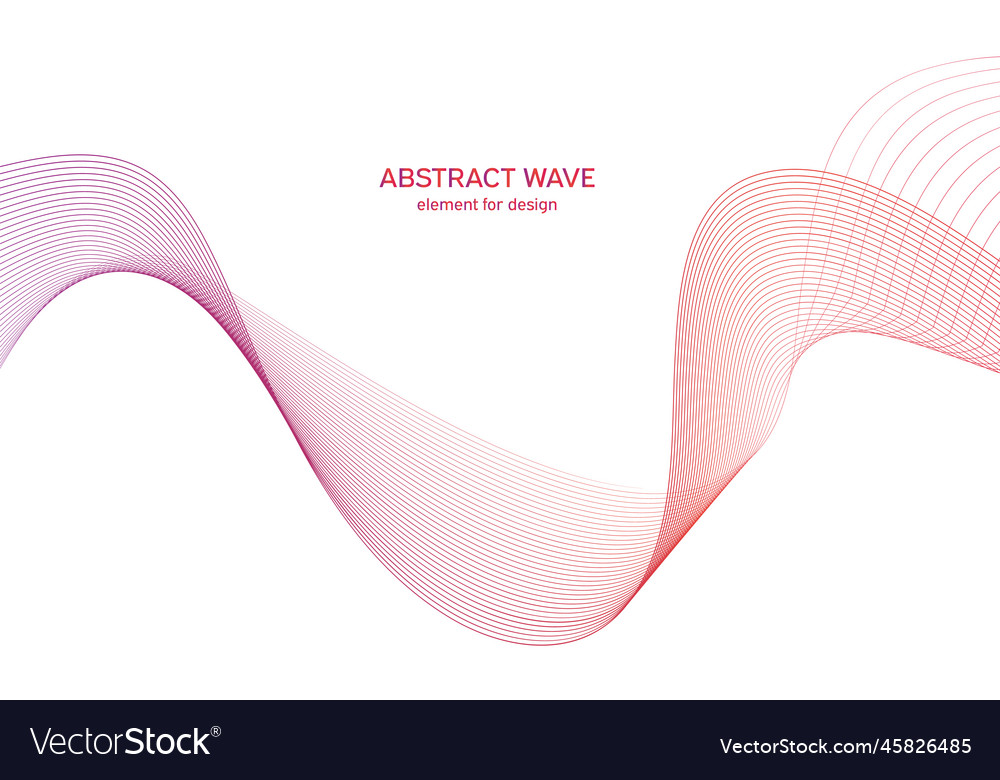 ABSTRACT WAVE
element for design

VectorStock®

VectorStock.com/45826485